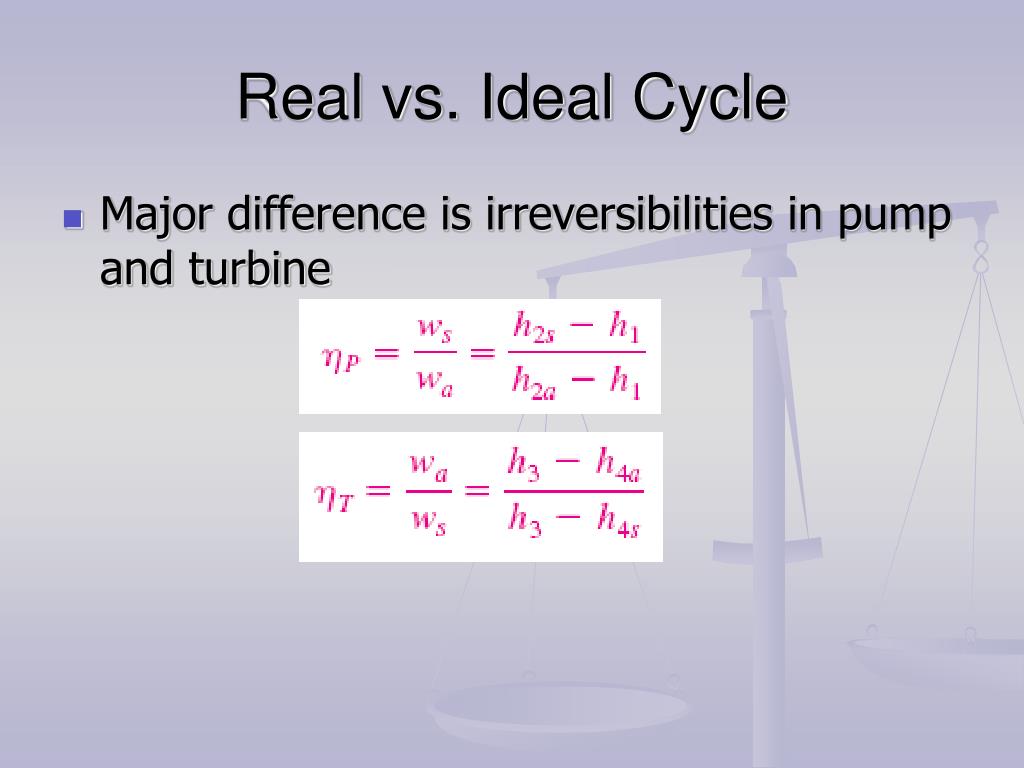 Real vs. Ideal Cycle

Major difference is irreversibilities in pump and turbine

$\eta_P = \frac{w_s}{w_a} = \frac{h_{2s} - h_1}{h_{2a} - h_1}$

$\eta_T = \frac{w_a}{w_s} = \frac{h_3 - h_{4a}}{h_3 - h_{4s}}$